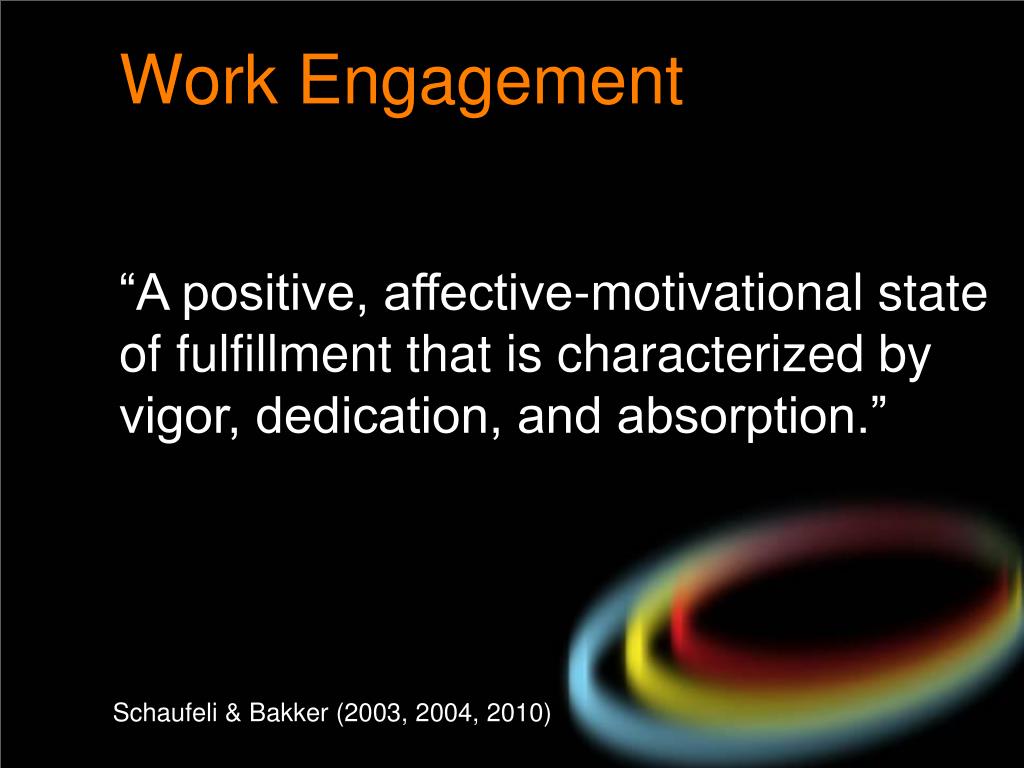 Work Engagement

“A positive, affective-motivational state of fulfillment that is characterized by vigor, dedication, and absorption.”

Schaufeli & Bakker (2003, 2004, 2010)